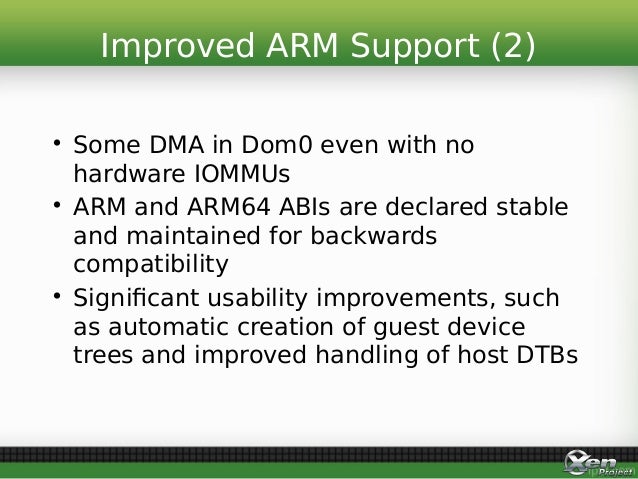 Improved ARM Support (2)

• Some DMA in Dom0 even with no hardware IOMMUs
• ARM and ARM64 ABIs are declared stable and maintained for backwards compatibility
• Significant usability improvements, such as automatic creation of guest device trees and improved handling of host DTBs

Xen Project